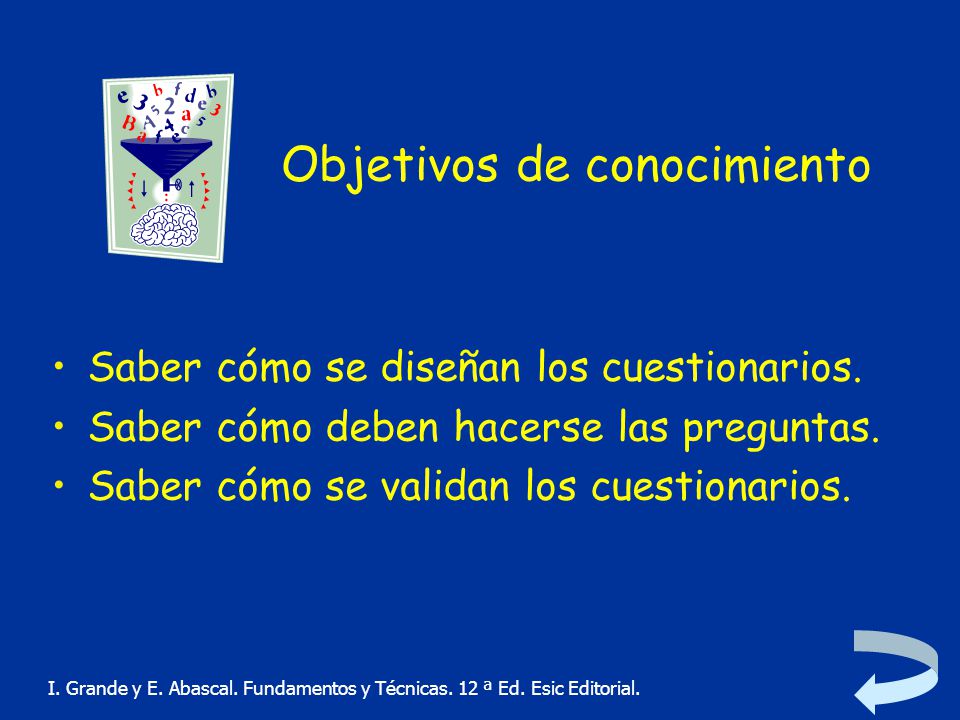 Objetivos de conocimiento

• Saber cómo se diseñan los cuestionarios.
• Saber cómo deben hacerse las preguntas.
• Saber cómo se validan los cuestionarios.

I. Grande y E. Abascal. Fundamentos y Técnicas. 12 ª Ed. Esic Editorial.